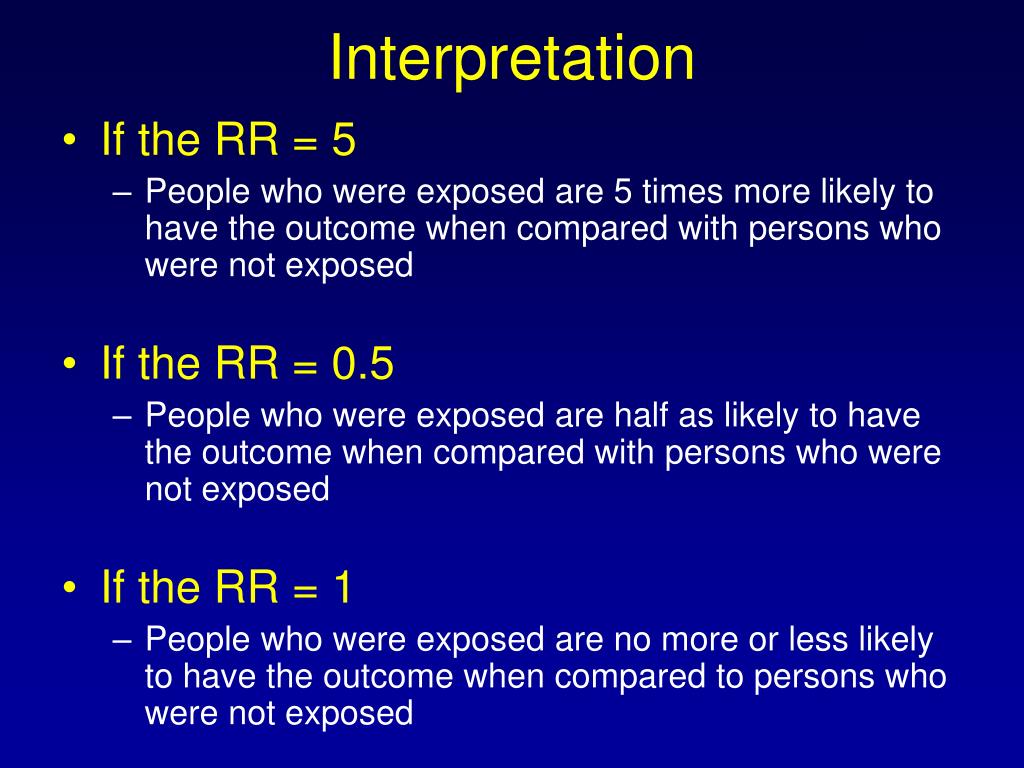 Interpretation

• If the RR = 5
– People who were exposed are 5 times more likely to have the outcome when compared with persons who were not exposed

• If the RR = 0.5
– People who were exposed are half as likely to have the outcome when compared with persons who were not exposed

• If the RR = 1
– People who were exposed are no more or less likely to have the outcome when compared to persons who were not exposed